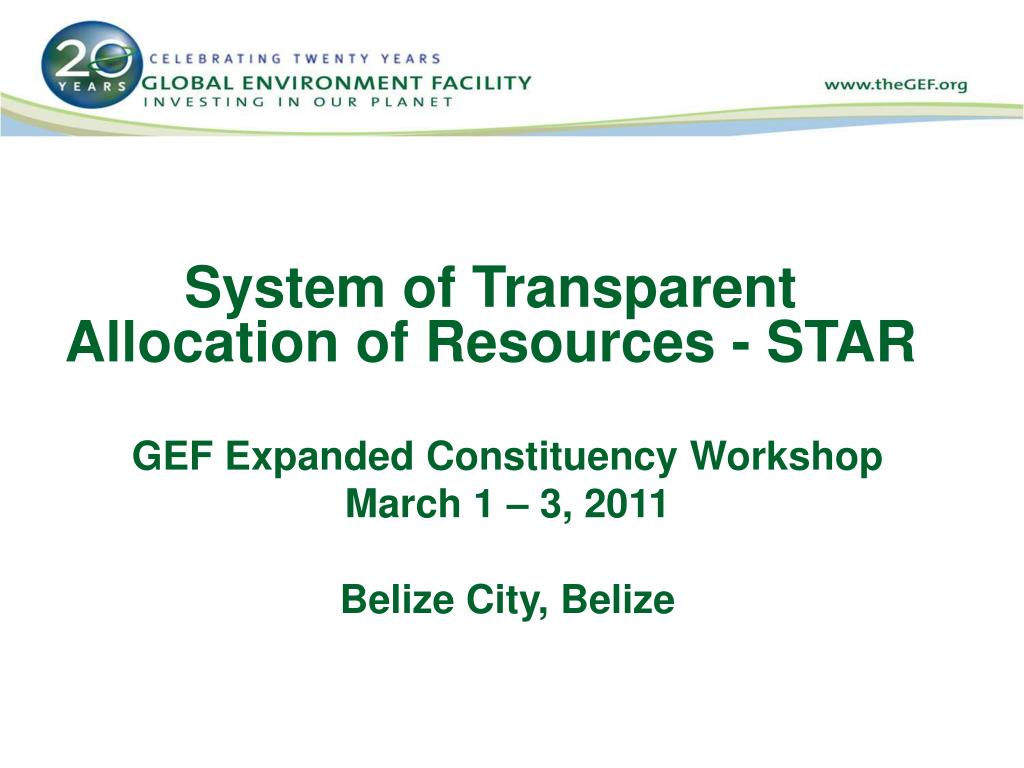 20 YEARS

CELEBRATING TWENTY YEARS
GLOBAL ENVIRONMENT FACILITY
INVESTING IN OUR PLANET

www.theGEF.org

System of Transparent Allocation of Resources - STAR

GEF Expanded Constituency Workshop
March 1 – 3, 2011

Belize City, Belize